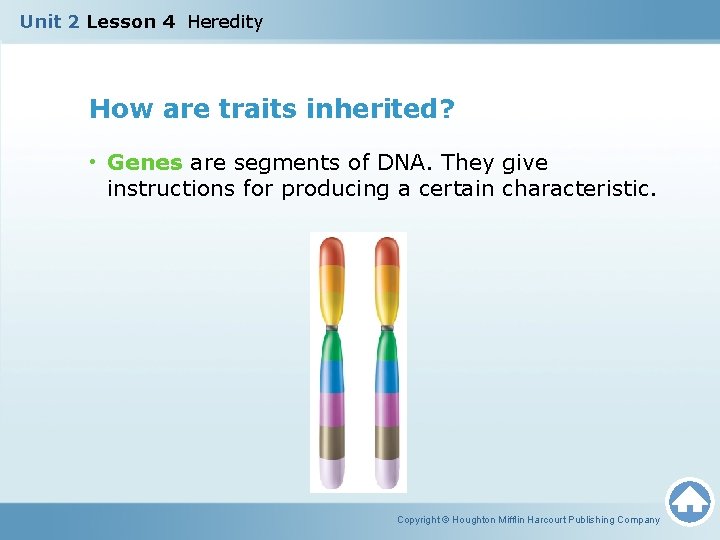 Unit 2 Lesson 4 Heredity

How are traits inherited?

• Genes are segments of DNA. They give instructions for producing a certain characteristic.

Copyright © Houghton Mifflin Harcourt Publishing Company